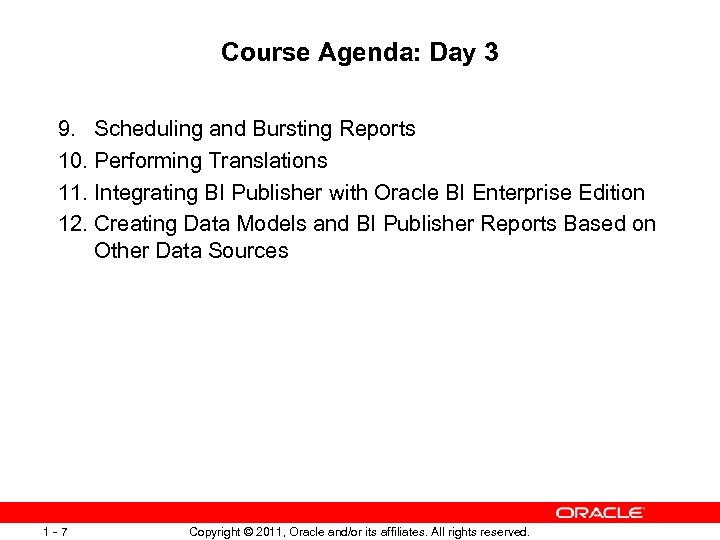 Course Agenda: Day 3

9. Scheduling and Bursting Reports
10. Performing Translations
11. Integrating BI Publisher with Oracle BI Enterprise Edition
12. Creating Data Models and BI Publisher Reports Based on Other Data Sources

ORACLE

1 - 7

Copyright © 2011, Oracle and/or its affiliates. All rights reserved.